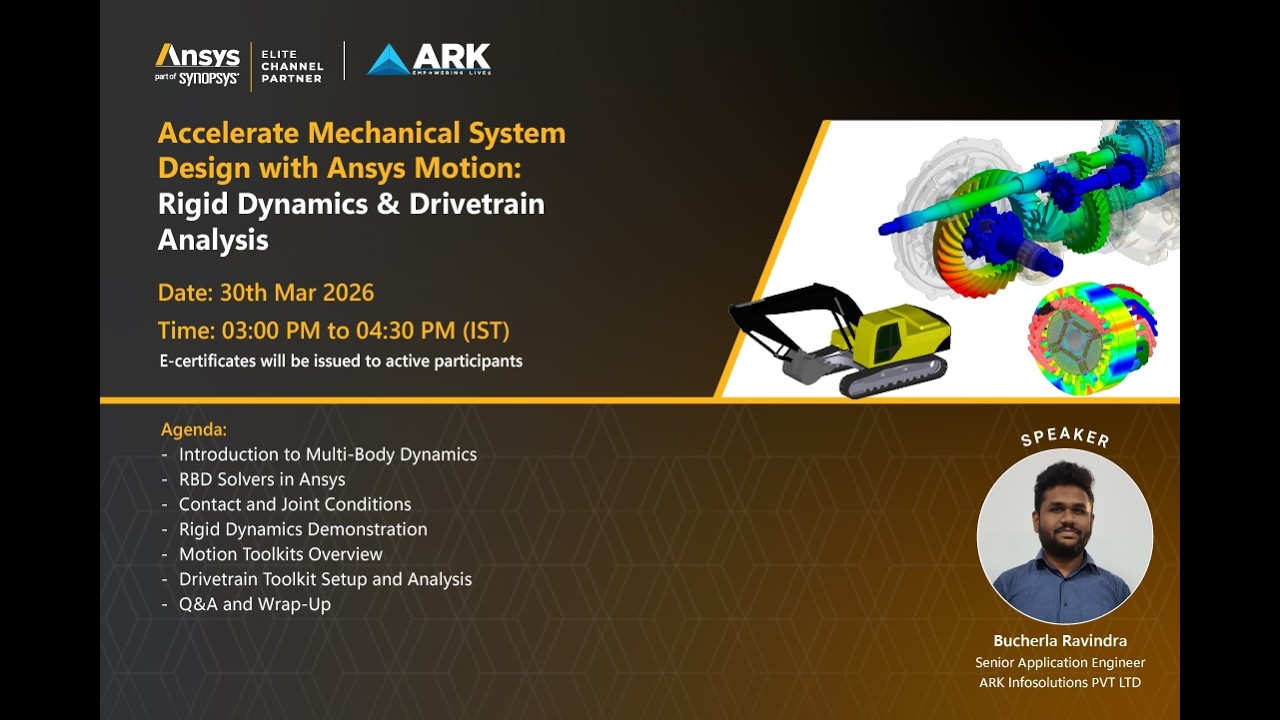 Ansys
part of SYNOPSYS
ELITE CHANNEL PARTNER
ARK
EMPOWERING LIVES

Accelerate Mechanical System Design with Ansys Motion:
Rigid Dynamics & Drivetrain Analysis

Date: 30th Mar 2026
Time: 03:00 PM to 04:30 PM (IST)
E-certificates will be issued to active participants

Agenda:
- Introduction to Multi-Body Dynamics
- RBD Solvers in Ansys
- Contact and Joint Conditions
- Rigid Dynamics Demonstration
- Motion Toolkits Overview
- Drivetrain Toolkit Setup and Analysis
- Q&A and Wrap-Up

SPEAKER
Bucherla Ravindra
Senior Application Engineer
ARK Infosolutions PVT LTD